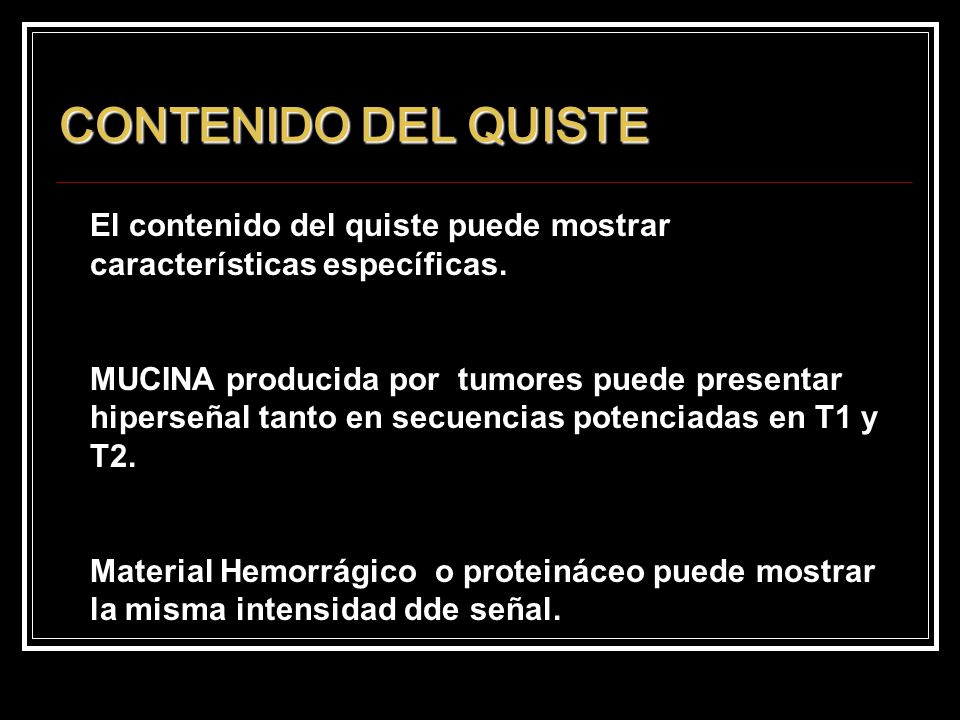 CONTENIDO DEL QUISTE

El contenido del quiste puede mostrar características específicas.

MUCINA producida por  tumores puede presentar hiperseñal tanto en secuencias potenciadas en T1 y T2.

Material Hemorrágico  o proteináceo puede mostrar la misma intensidad dde señal.